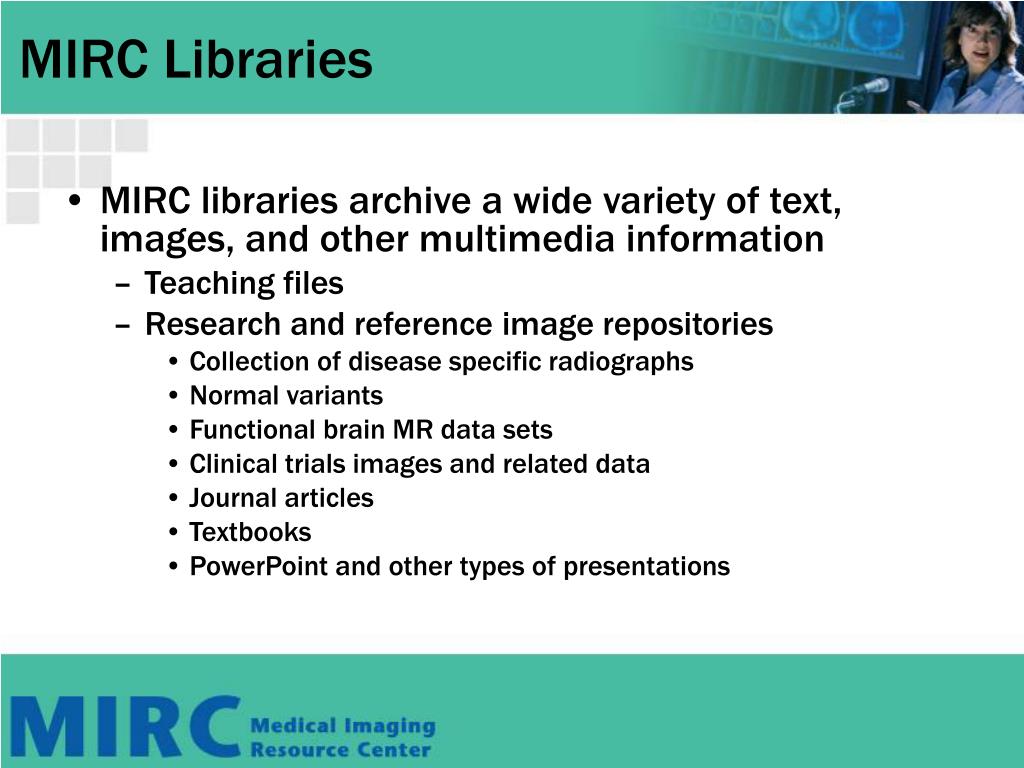 MIRC Libraries

• MIRC libraries archive a wide variety of text, images, and other multimedia information
– Teaching files
– Research and reference image repositories
• Collection of disease specific radiographs
• Normal variants
• Functional brain MR data sets
• Clinical trials images and related data
• Journal articles
• Textbooks
• PowerPoint and other types of presentations

MIRC Medical Imaging Resource Center